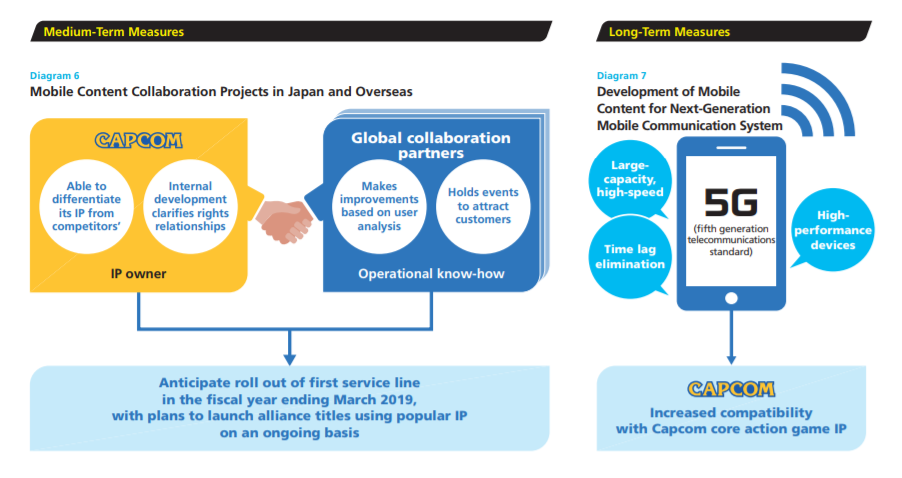 Medium-Term Measures

Diagram 6
Mobile Content Collaboration Projects in Japan and Overseas

CAPCOM

Able to differentiate its IP from competitors'

Internal development clarifies rights relationships

IP owner

Global collaboration partners

Makes improvements based on user analysis

Holds events to attract customers

Operational know-how

Anticipate roll out of first service line in the fiscal year ending March 2019, with plans to launch alliance titles using popular IP on an ongoing basis

Long-Term Measures

Diagram 7
Development of Mobile Content for Next-Generation Mobile Communication System

Large-capacity, high-speed

Time lag elimination

5G
(fifth generation telecommunications standard)

High-performance devices

CAPCOM

Increased compatibility with Capcom core action game IP